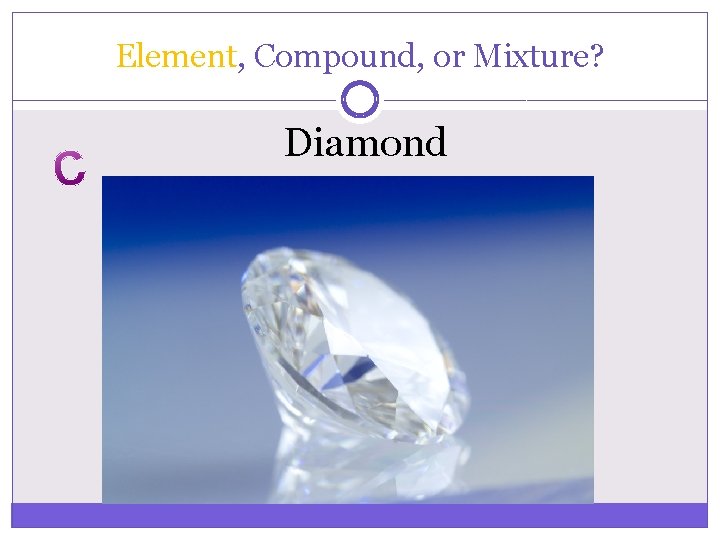 Element, Compound, or Mixture?

Diamond

C